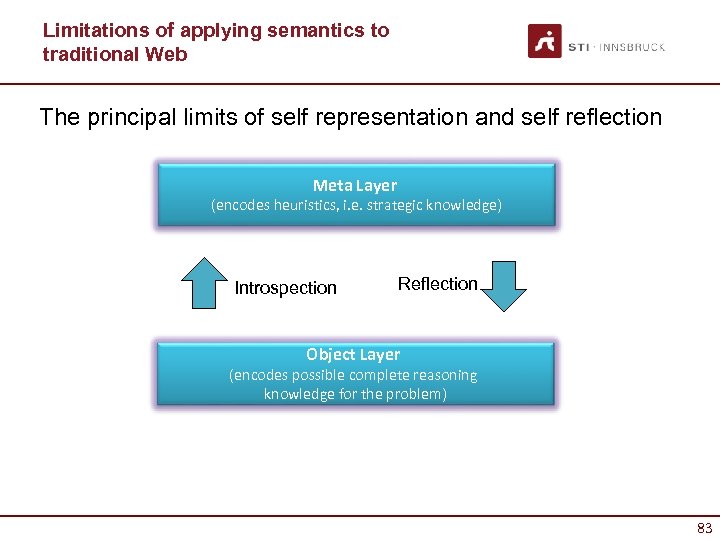 Limitations of applying semantics to traditional Web

STI · INNSBRUCK

The principal limits of self representation and self reflection

Meta Layer
(encodes heuristics, i.e. strategic knowledge)

Introspection

Reflection

Object Layer
(encodes possible complete reasoning knowledge for the problem)

83